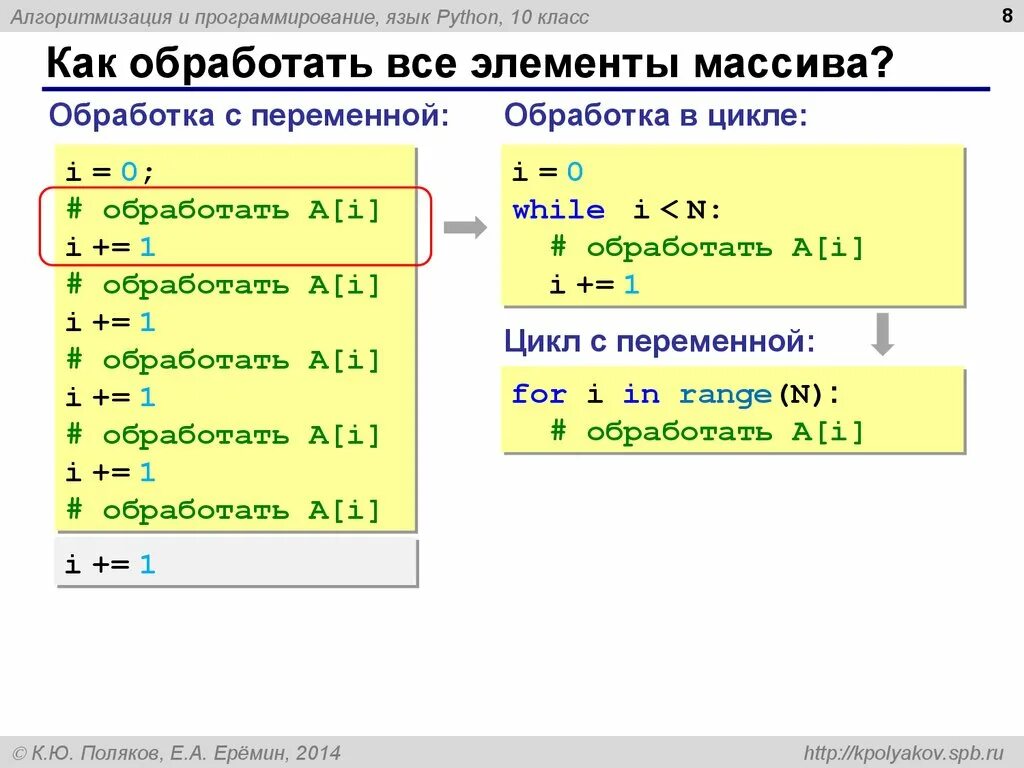 Алгоритмизация и программирование, язык Python, 10 класс

8

Как обработать все элементы массива?

Обработка с переменной:

i = 0;
# обработать A[i]
i += 1
# обработать A[i]
i += 1
# обработать A[i]
i += 1
# обработать A[i]
i += 1
# обработать A[i]

i += 1

Обработка в цикле:

i = 0
while i < N:
  # обработать A[i]
  i += 1

Цикл с переменной:

for i in range(N):
  # обработать A[i]

© К.Ю. Поляков, Е.А. Ерёмин, 2014

http://kpolyakov.spb.ru